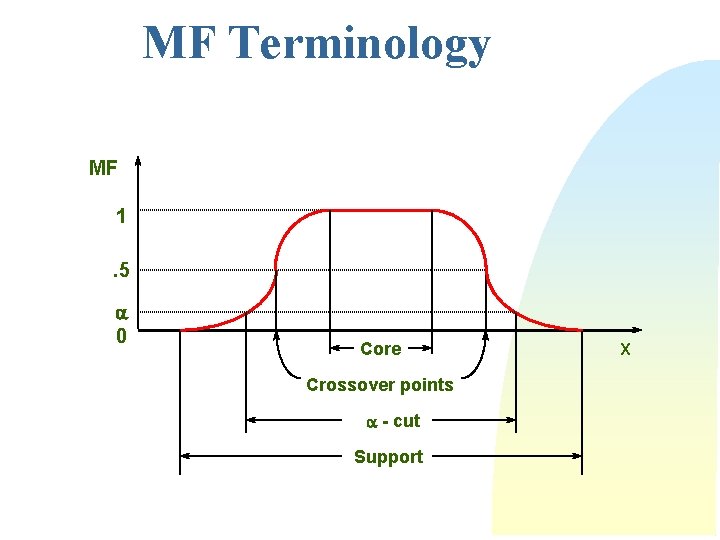 MF Terminology

MF

1

.5

$\alpha$

0

X

Core

Crossover points

$\alpha$ - cut

Support